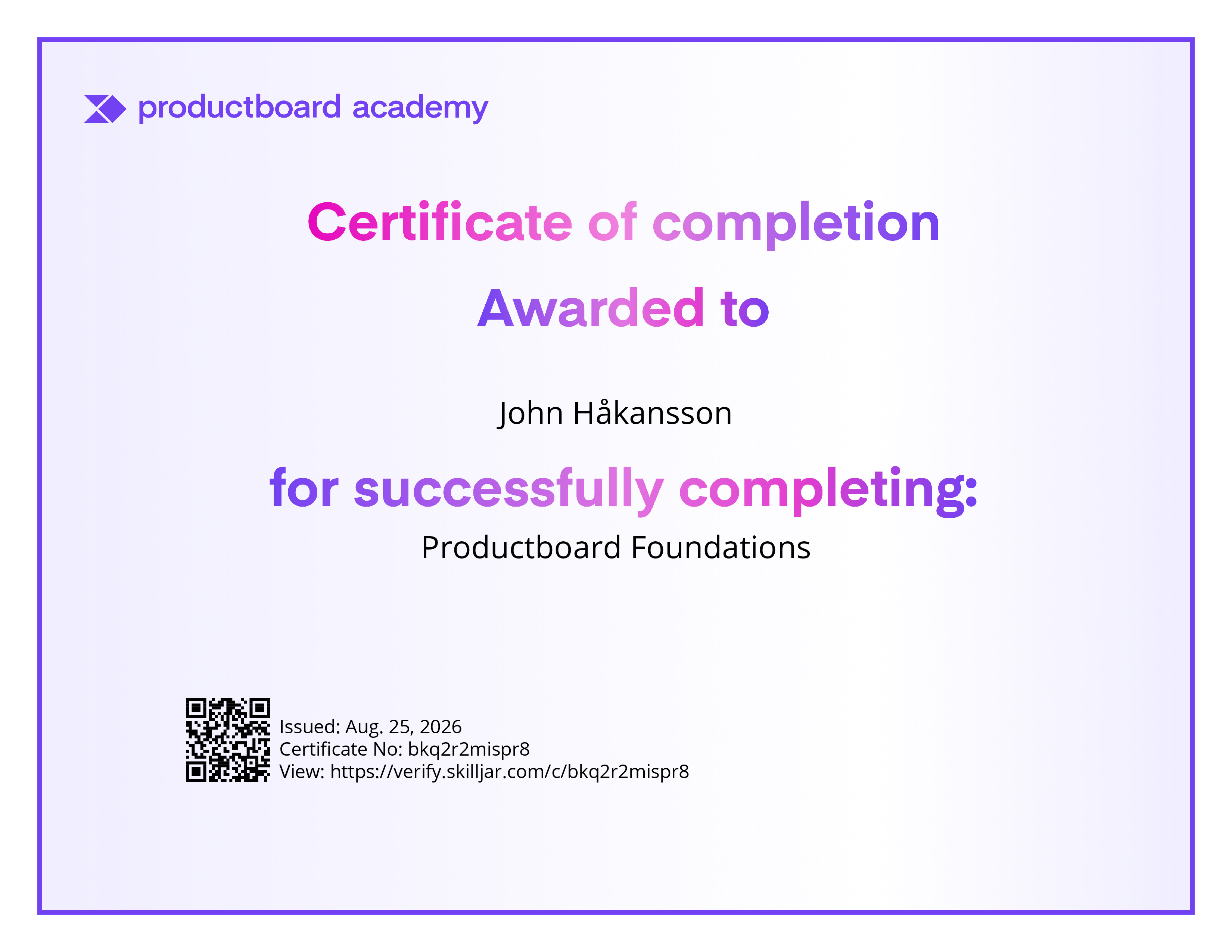 productboard academy

Certificate of completion

Awarded to

John Håkansson

for successfully completing:

Productboard Foundations

Issued: Aug. 25, 2026
Certificate No: bkq2r2mispr8
View: https://verify.skilljar.com/c/bkq2r2mispr8